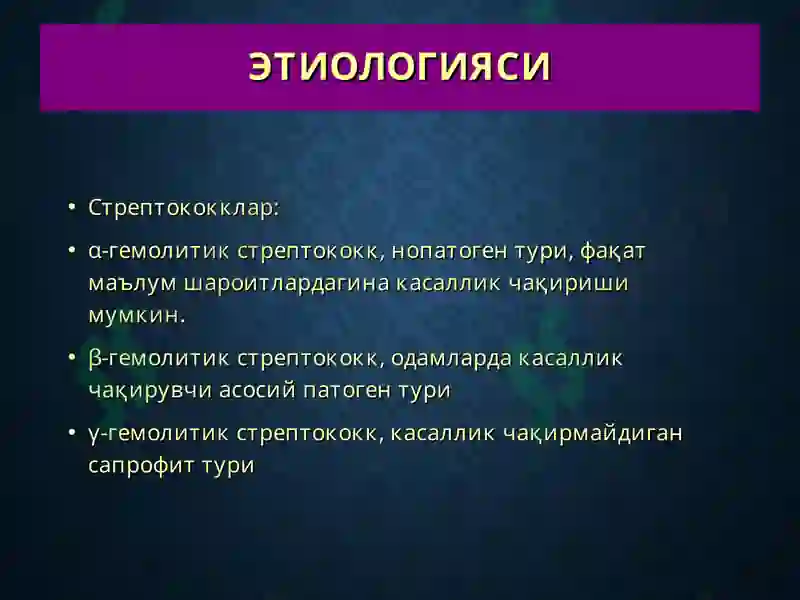 ЭТИОЛОГИЯСИ

• Стрептококклар:

• α-гемолитик стрептококк, нопатоген тури, фақат маълум шароитлардагина касаллик чақириши мумкин.

• β-гемолитик стрептококк, одамларда касаллик чақирувчи асосий патоген тури

• γ-гемолитик стрептококк, касаллик чақирмайдиган сапрофит тури